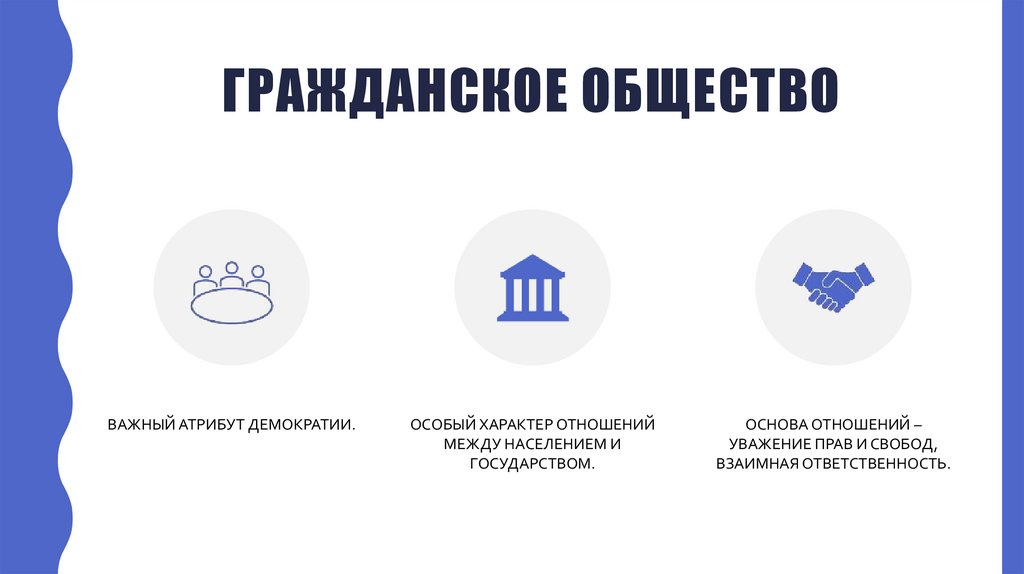 ГРАЖДАНСКОЕ ОБЩЕСТВО

ВАЖНЫЙ АТРИБУТ ДЕМОКРАТИИ.

ОСОБЫЙ ХАРАКТЕР ОТНОШЕНИЙ МЕЖДУ НАСЕЛЕНИЕМ И ГОСУДАРСТВОМ.

ОСНОВА ОТНОШЕНИЙ – УВАЖЕНИЕ ПРАВ И СВОБОД, ВЗАИМНАЯ ОТВЕТСТВЕННОСТЬ.